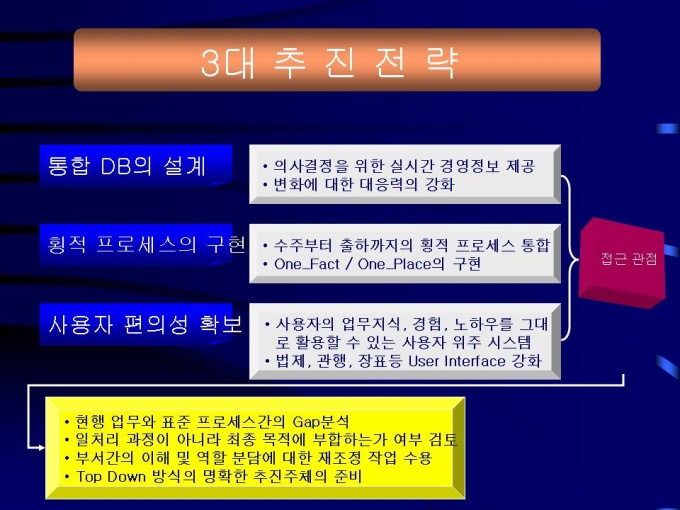 3대 추 진 전 략

통합 DB의 설계

• 의사결정을 위한 실시간 경영정보 제공
• 변화에 대한 대응력의 강화

횡적 프로세스의 구현

• 수주부터 출하까지의 횡적 프로세스 통합
• One_Fact / One_Place의 구현

사용자 편의성 확보

• 사용자의 업무지식, 경험, 노하우를 그대로 활용할 수 있는 사용자 위주 시스템
• 법제, 관행, 장표등 User Interface 강화

접근 관점

• 현행 업무와 표준 프로세스간의 Gap분석
• 일처리 과정이 아니라 최종 목적에 부합하는가 여부 검토
• 부서간의 이해 및 역할 분담에 대한 재조정 작업 수용
• Top Down 방식의 명확한 추진주체의 준비